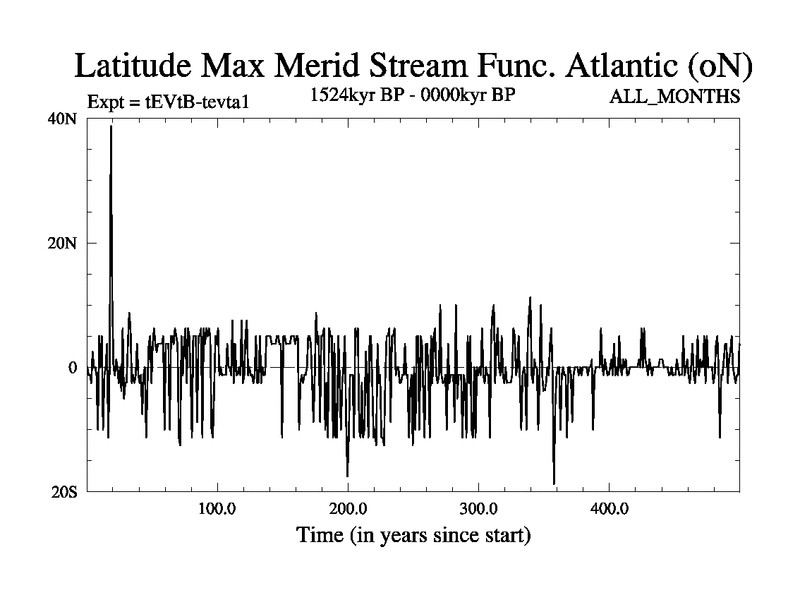 Latitude Max Merid Stream Func. Atlantic (oN)

Expt = tEVtB-tevta1

1524kyr BP - 0000kyr BP

ALL_MONTHS

40N

20N

0

20S

100.0

200.0

300.0

400.0

Time (in years since start)